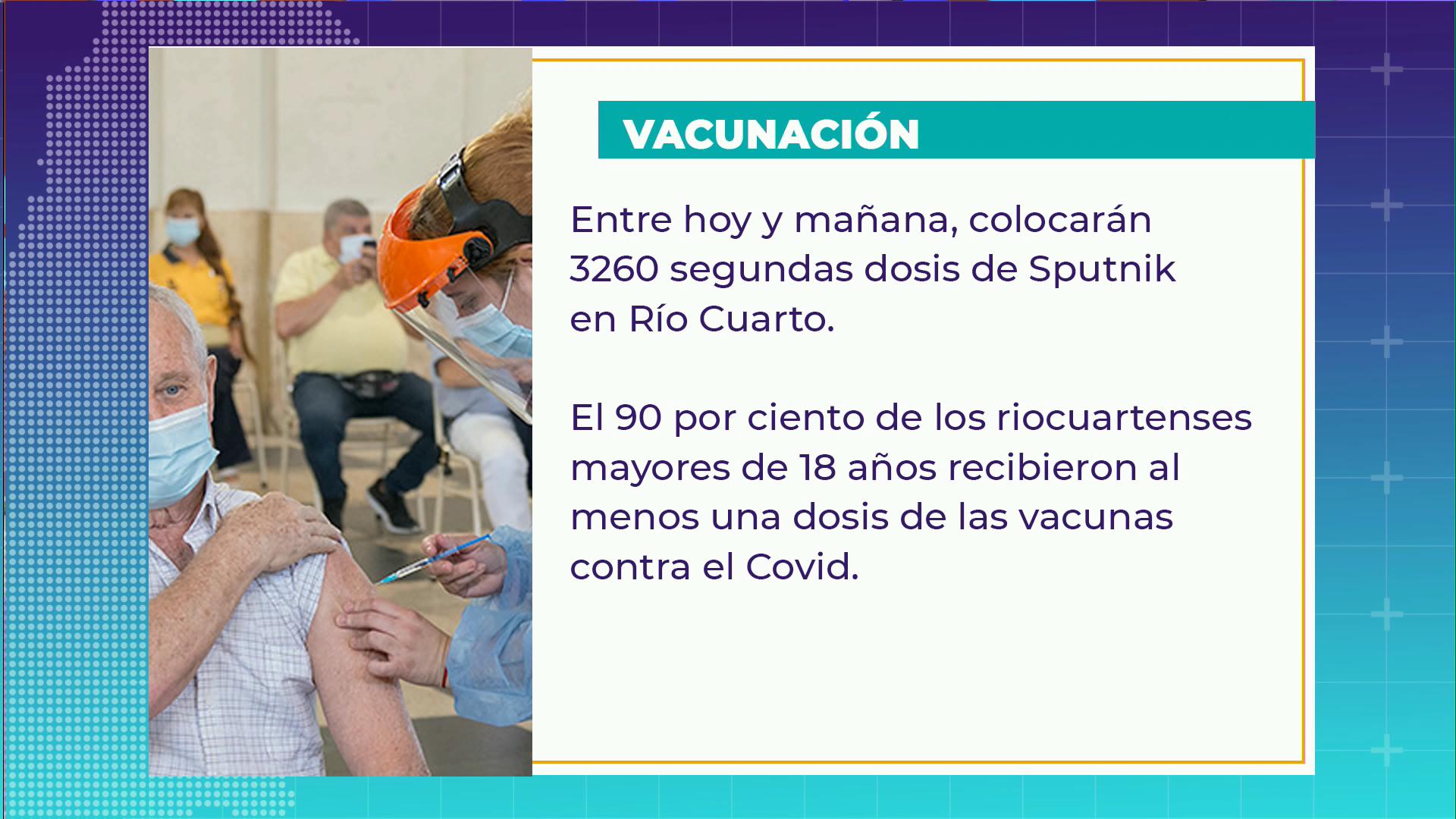 VACUNACIÓN

Entre hoy y mañana, colocarán 3260 segundas dosis de Sputnik en Río Cuarto.

El 90 por ciento de los riocuartenses mayores de 18 años recibieron al menos una dosis de las vacunas contra el Covid.